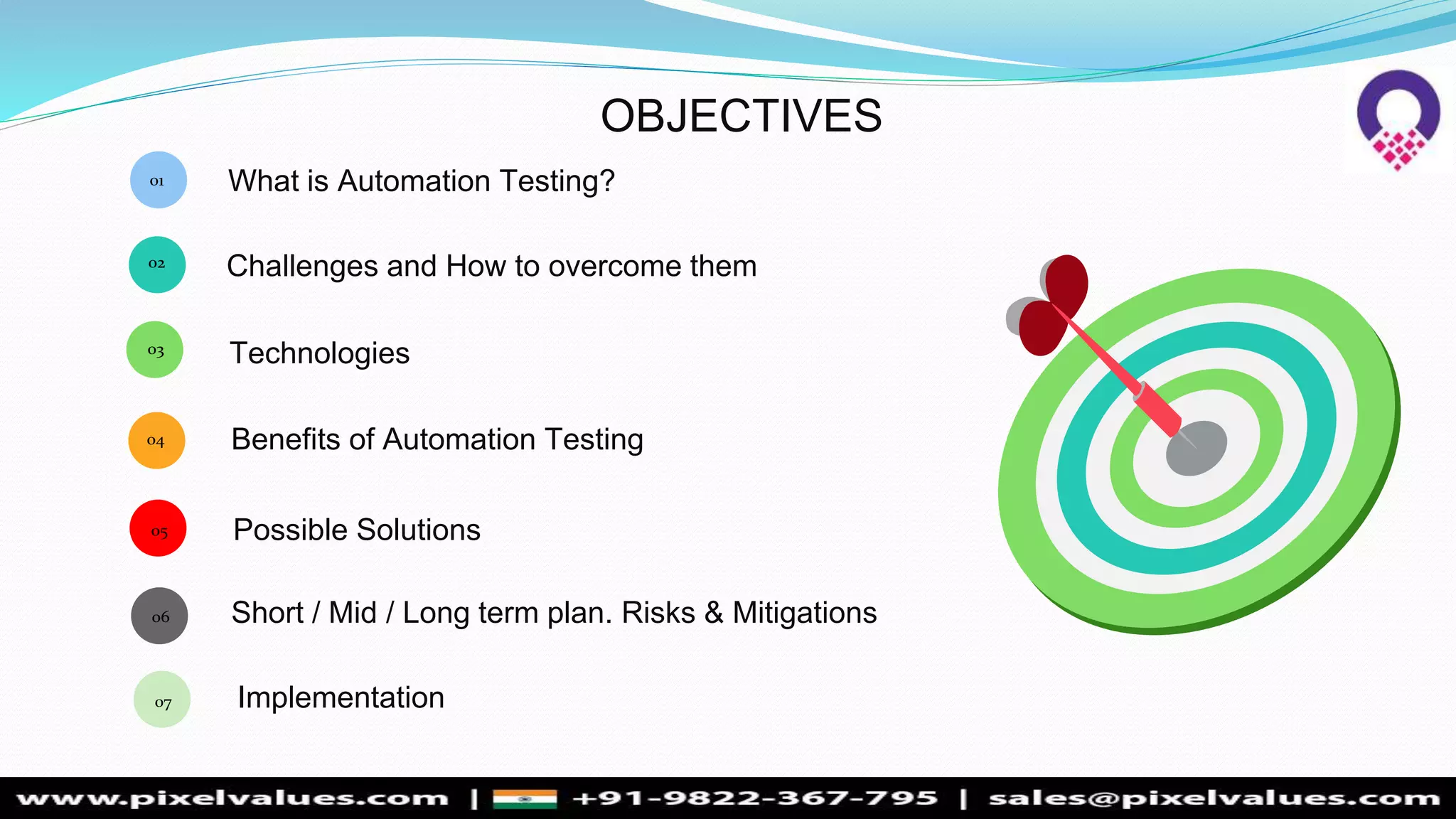 OBJECTIVES

01 What is Automation Testing?

02 Challenges and How to overcome them

03 Technologies

04 Benefits of Automation Testing

05 Possible Solutions

06 Short / Mid / Long term plan. Risks & Mitigations

07 Implementation

www.pixelvalues.com | +91-9822-367-795 | sales@pixelvalues.com